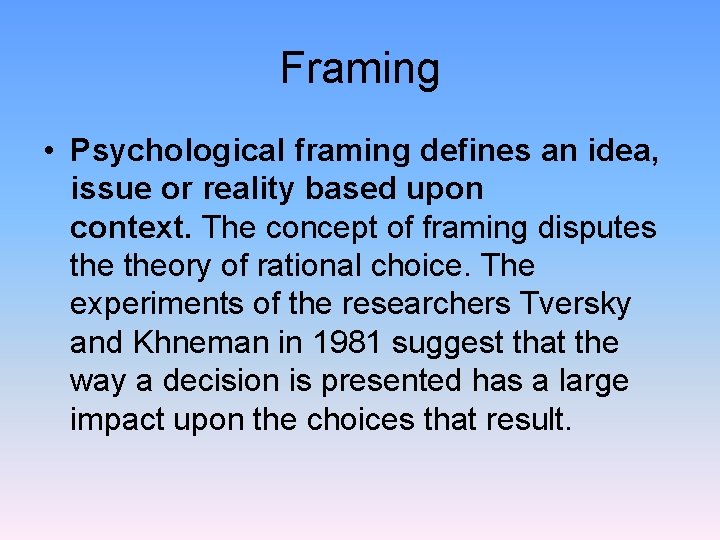 Framing

• Psychological framing defines an idea, issue or reality based upon context. The concept of framing disputes the theory of rational choice. The experiments of the researchers Tversky and Khneman in 1981 suggest that the way a decision is presented has a large impact upon the choices that result.